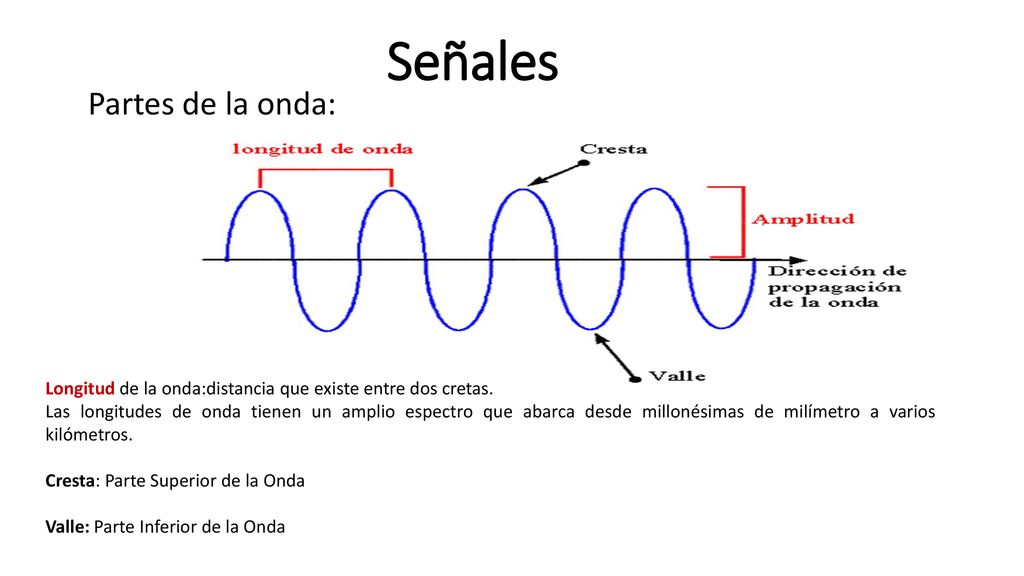 Señales

Partes de la onda:

longitud de onda

Cresta

Amplitud

Dirección de propagación de la onda

Valle

Longitud de la onda:distancia que existe entre dos cretas.
Las longitudes de onda tienen un amplio espectro que abarca desde millonésimas de milímetro a varios kilómetros.

Cresta: Parte Superior de la Onda

Valle: Parte Inferior de la Onda